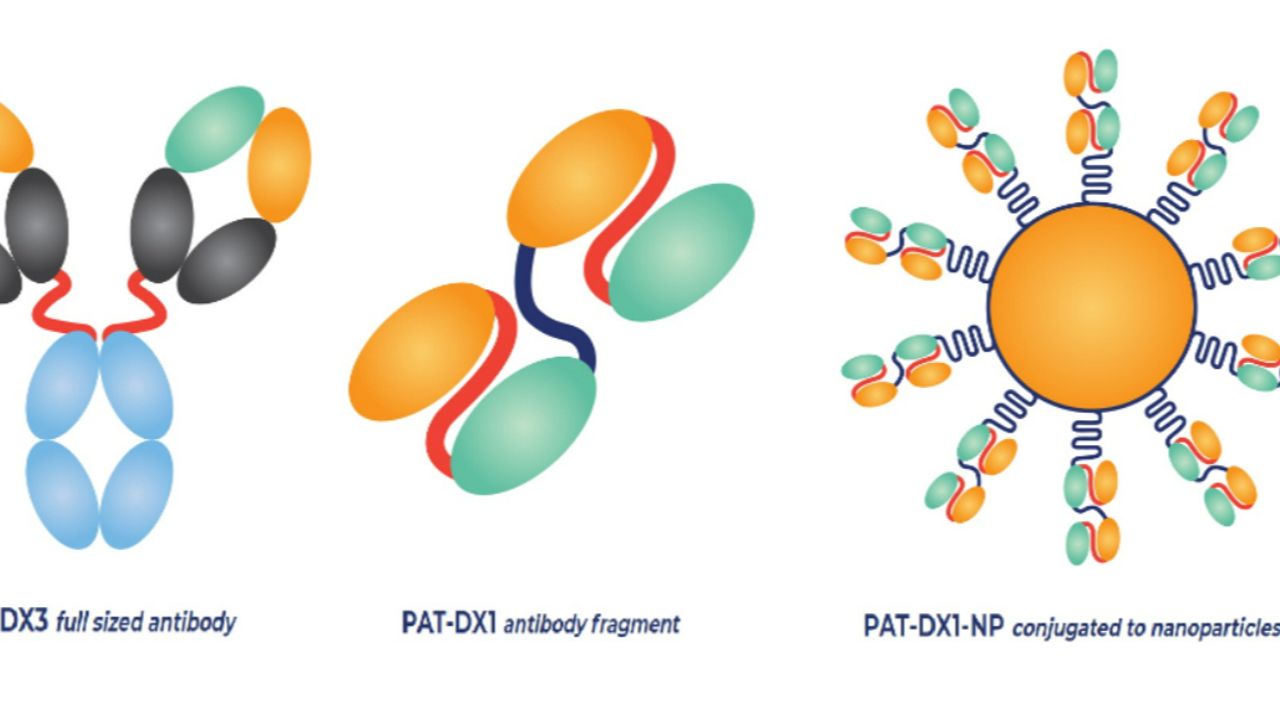 DX3 full sized antibody

PAT-DX1 antibody fragment

PAT-DX1-NP conjugated to nanoparticles